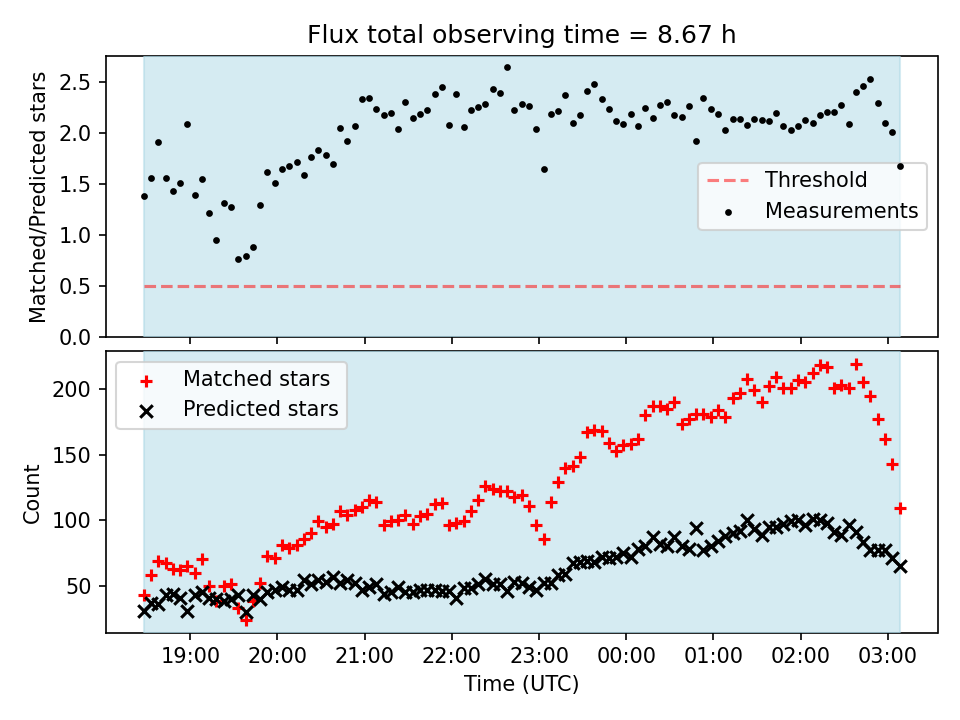 Flux total observing time = 8.67 h

Matched/Predicted stars

2.5
2.0
1.5
1.0
0.5
0.0

Threshold
Measurements

Matched stars
Predicted stars

Count

200
150
100
50

19:00 20:00 21:00 22:00 23:00 00:00 01:00 02:00 03:00

Time (UTC)